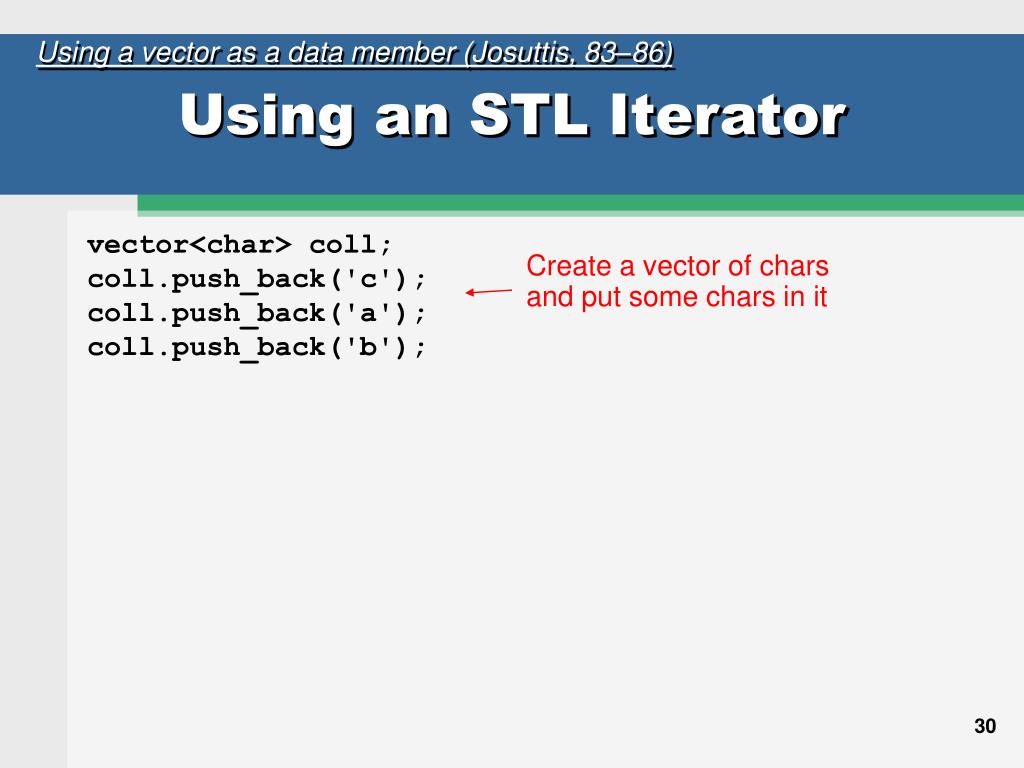 Using a vector as a data member (Josuttis, 83–86)

Using an STL Iterator

vector<char> coll;
coll.push_back('c');
coll.push_back('a');
coll.push_back('b');

Create a vector of chars and put some chars in it

30